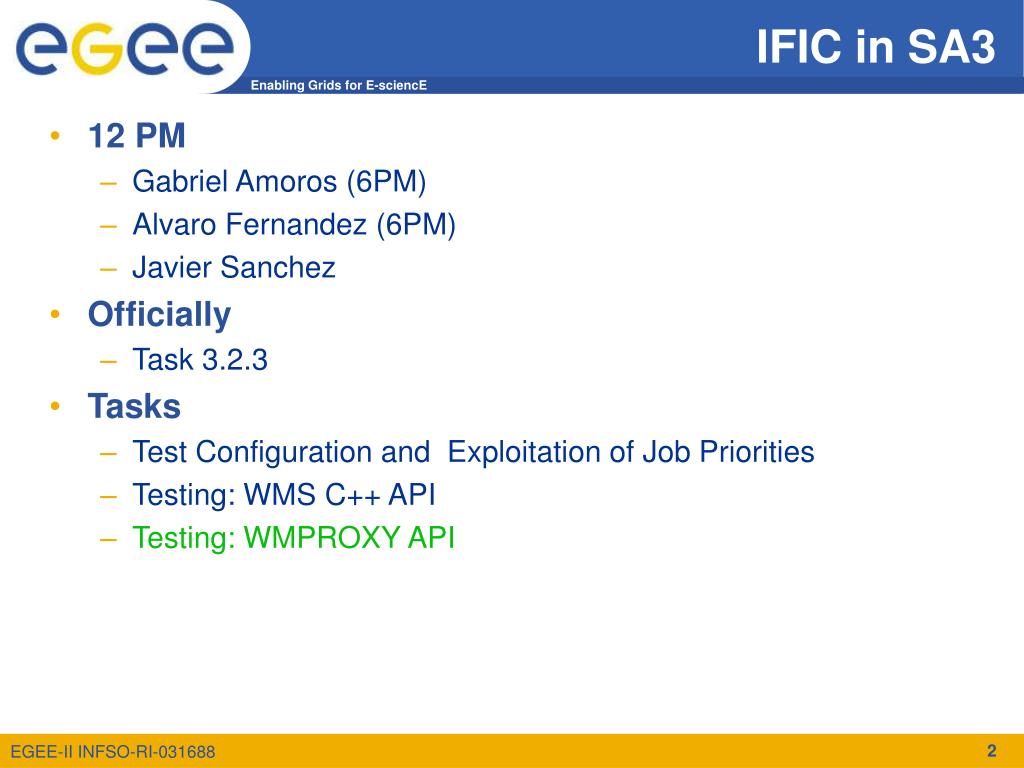 egee

Enabling Grids for E-sciencE

IFIC in SA3

• 12 PM
– Gabriel Amoros (6PM)
– Alvaro Fernandez (6PM)
– Javier Sanchez
• Officially
– Task 3.2.3
• Tasks
– Test Configuration and Exploitation of Job Priorities
– Testing: WMS C++ API
– Testing: WMPROXY API

EGEE-II INFSO-RI-031688

2